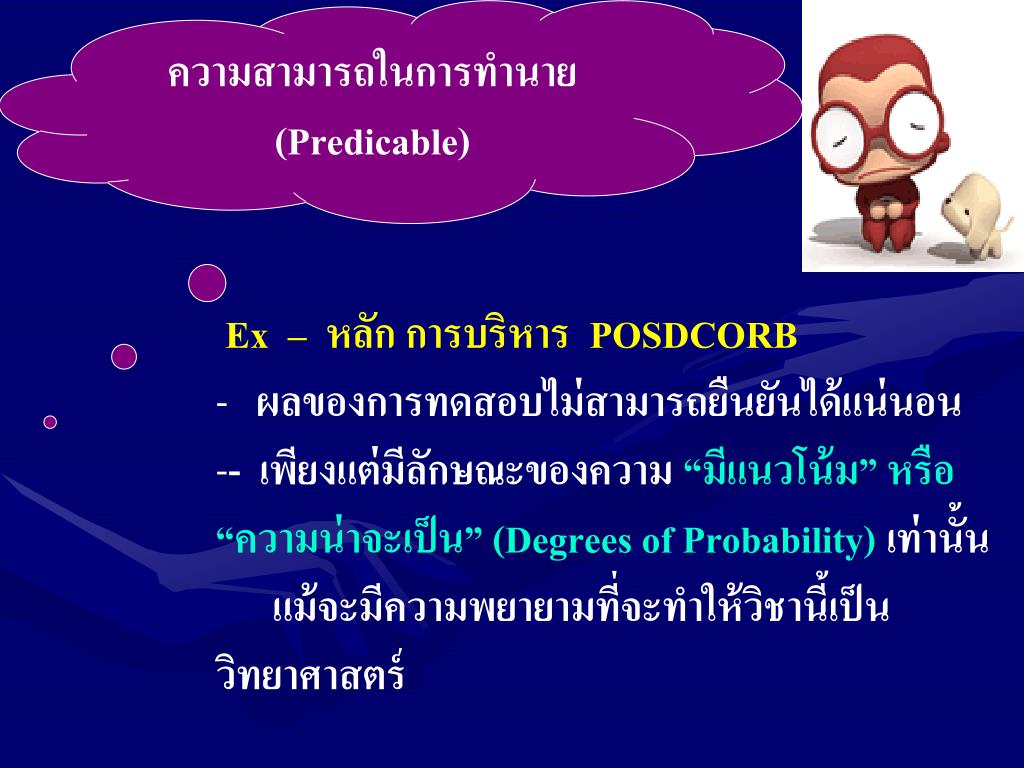 ความสามารถในการทำนาย
(Predicable)

Ex – หลัก การบริหาร POSDCORB

- ผลของการทดสอบไม่สามารถยืนยันได้แน่นอน

-- เพียงแต่มีลักษณะของความ “มีแนวโน้ม” หรือ “ความน่าจะเป็น” (Degrees of Probability) เท่านั้น

แม้จะมีความพยายามที่จะทำให้วิชานี้เป็นวิทยาศาสตร์